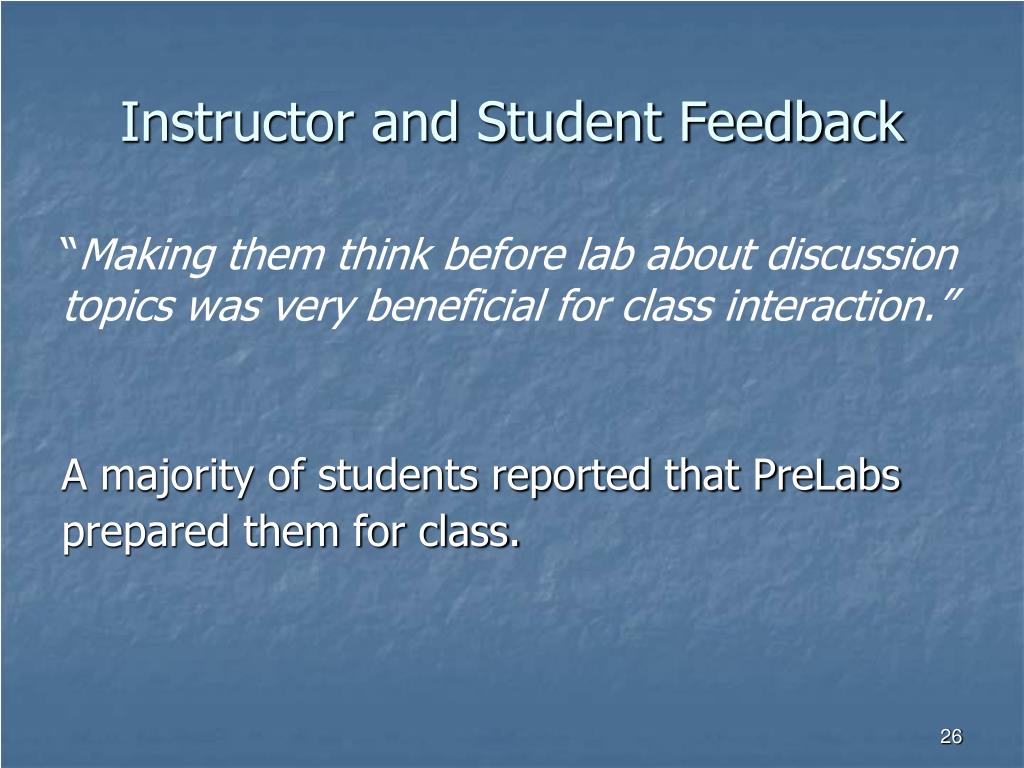 Instructor and Student Feedback

“Making them think before lab about discussion topics was very beneficial for class interaction.”

A majority of students reported that PreLabs prepared them for class.

26